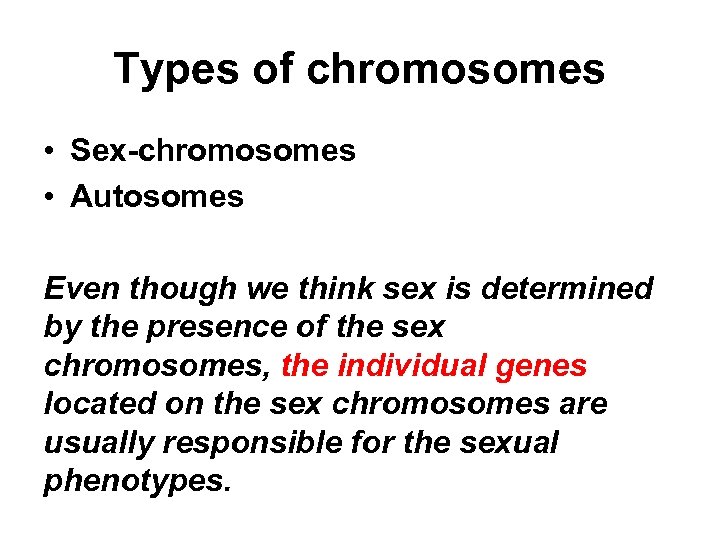 Types of chromosomes

• Sex-chromosomes
• Autosomes

Even though we think sex is determined by the presence of the sex chromosomes, the individual genes located on the sex chromosomes are usually responsible for the sexual phenotypes.